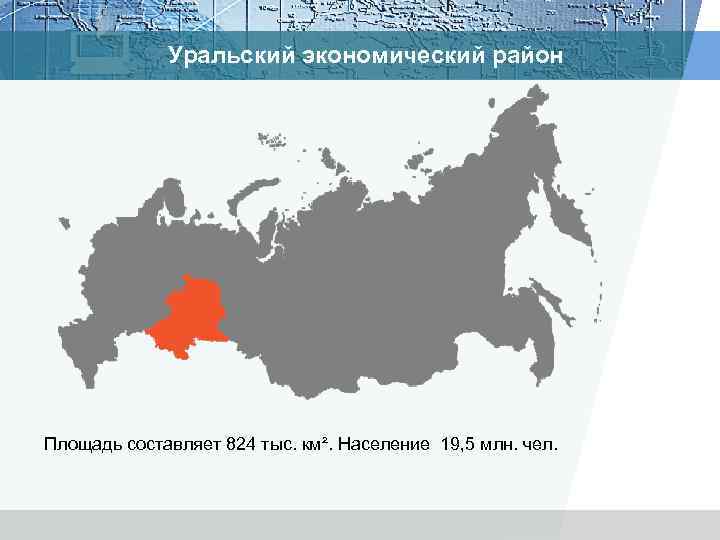 Уральский экономический район

Площадь составляет 824 тыс. км². Население 19,5 млн. чел.